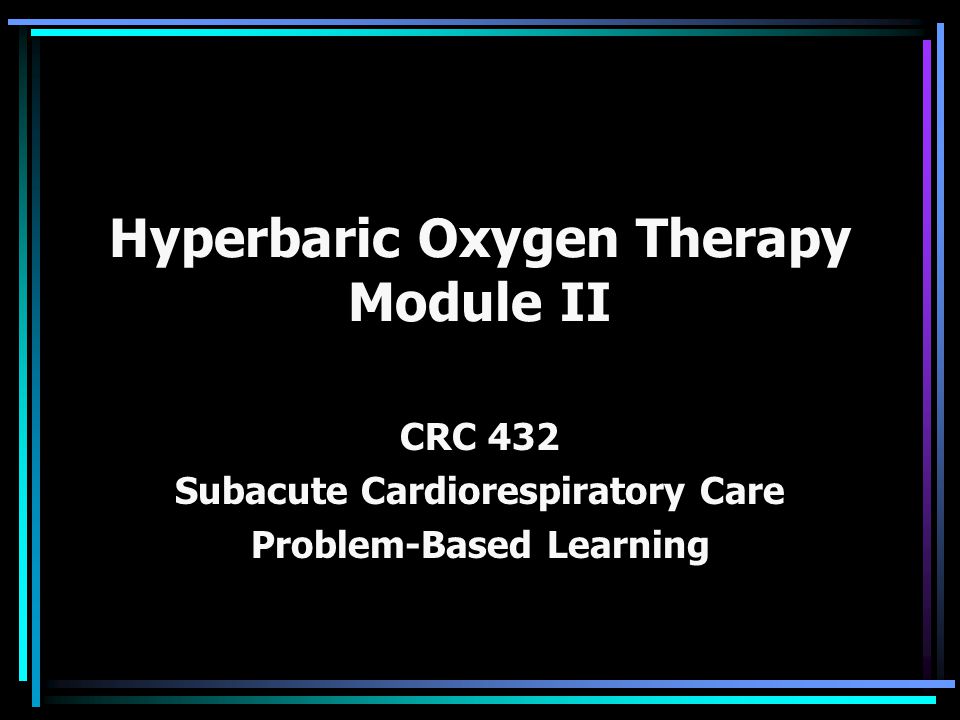 Hyperbaric Oxygen Therapy
Module II

CRC 432
Subacute Cardiorespiratory Care
Problem-Based Learning